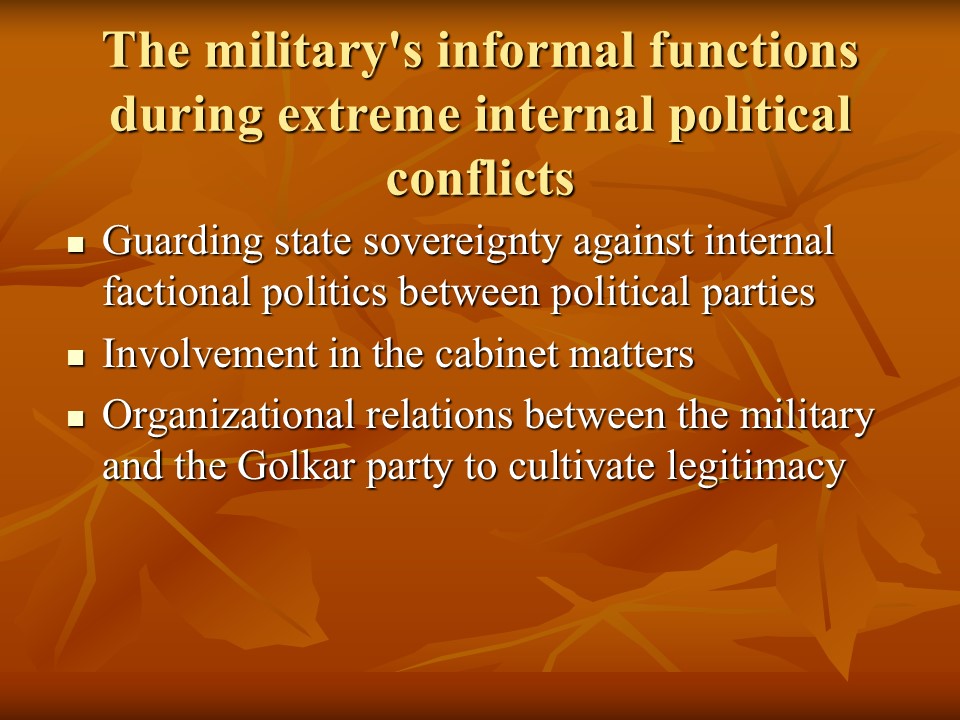 The military's informal functions during extreme internal political conflicts

- Guarding state sovereignty against internal factional politics between political parties
- Involvement in the cabinet matters
- Organizational relations between the military and the Golkar party to cultivate legitimacy